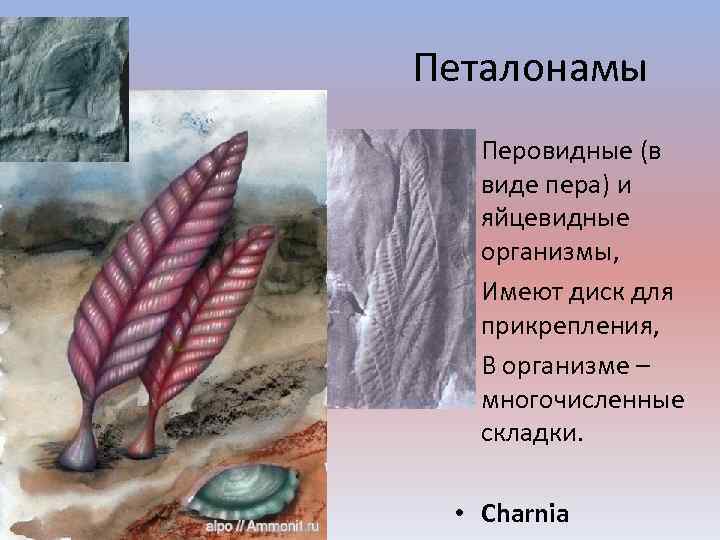 Петалонамы

Перовидные (в виде пера) и яйцевидные организмы,

Имеют диск для прикрепления,

В организме – многочисленные складки.

• Charnia

alpo // Ammonit.ru